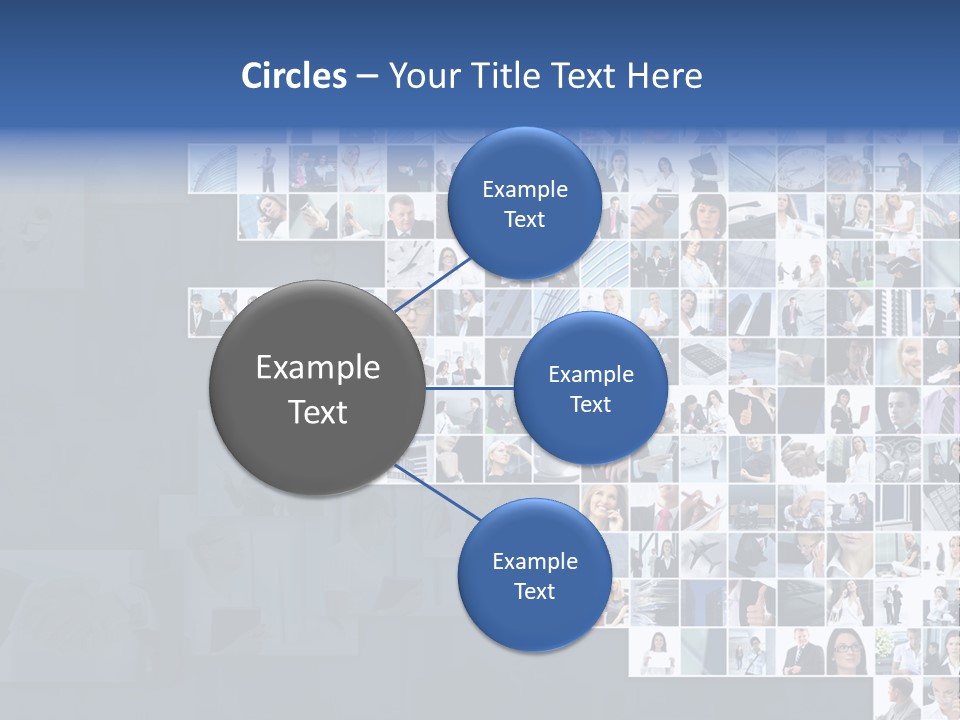 Circles – Your Title Text Here

Example Text

Example Text

Example Text

Example Text